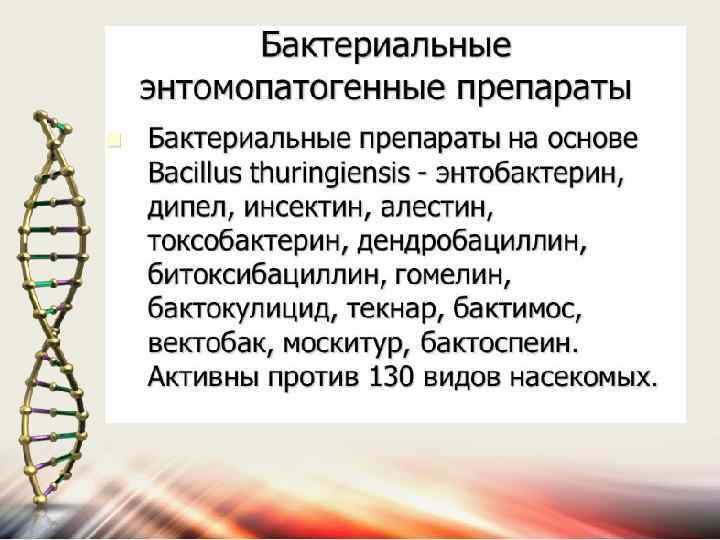 Бактериальные энтомопатогенные препараты

Бактериальные препараты на основе Bacillus thuringiensis - энтобактерин, дипел, инсектин, алестин, токсобактерин, дендробациллин, битоксибациллин, гомелин, бактокулицид, текнар, бактимос, вектобак, москитур, бактоспеин. Активны против 130 видов насекомых.